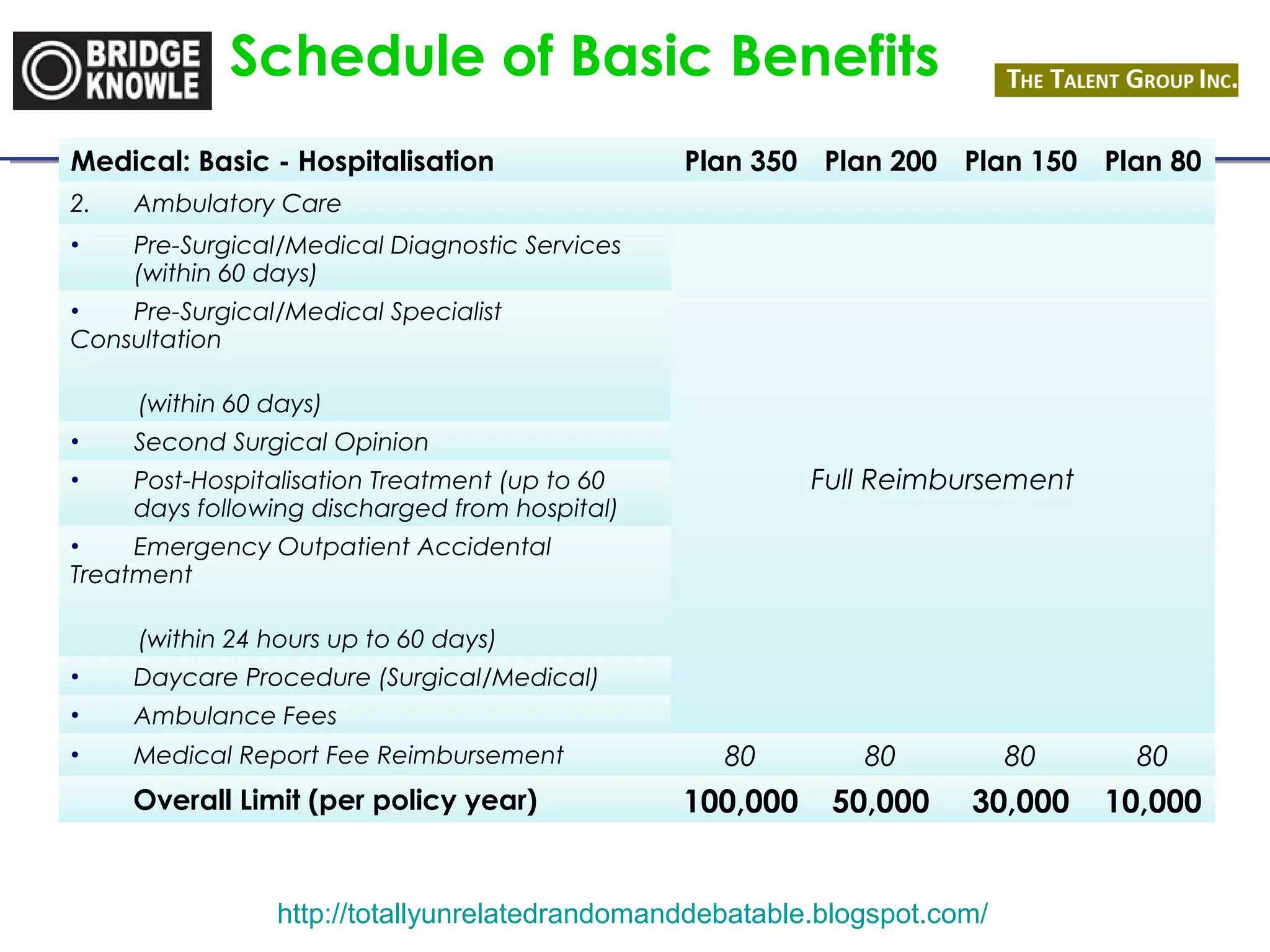 BRIDGE KNOWLE

Schedule of Basic Benefits

THE TALENT GROUP INC.

| Medical: Basic - Hospitalisation | Plan 350 | Plan 200 | Plan 150 | Plan 80 |
|---|---|---|---|---|
| 2. Ambulatory Care | | | | |
| • Pre-Surgical/Medical Diagnostic Services (within 60 days) | Full Reimbursement | | | |
| • Pre-Surgical/Medical Specialist Consultation (within 60 days) | | | | |
| • Second Surgical Opinion | | | | |
| • Post-Hospitalisation Treatment (up to 60 days following discharged from hospital) | | | | |
| • Emergency Outpatient Accidental Treatment (within 24 hours up to 60 days) | | | | |
| • Daycare Procedure (Surgical/Medical) | | | | |
| • Ambulance Fees | | | | |
| • Medical Report Fee Reimbursement | 80 | 80 | 80 | 80 |
| Overall Limit (per policy year) | 100,000 | 50,000 | 30,000 | 10,000 |

http://totallyunrelatedrandomanddebatable.blogspot.com/